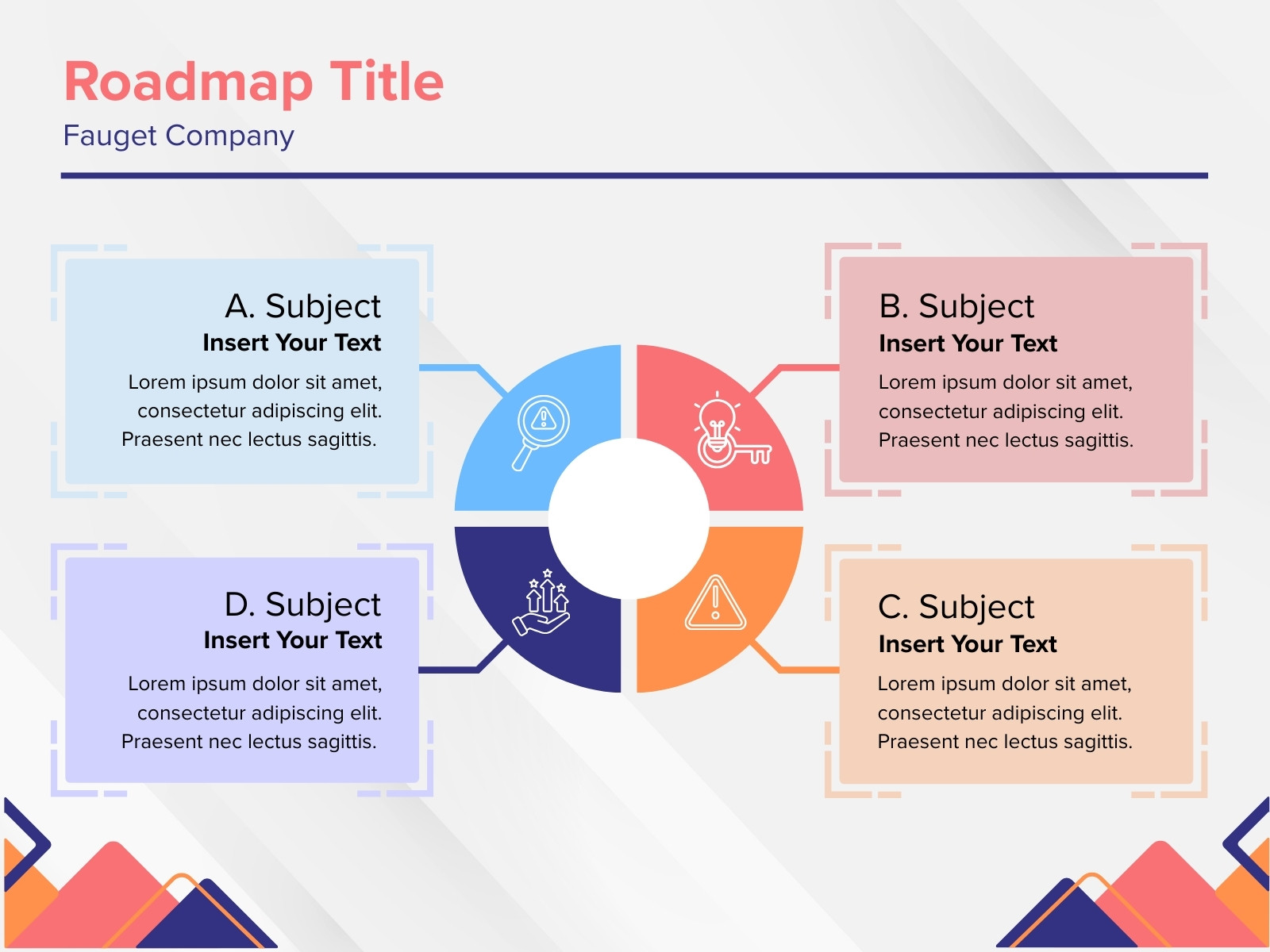 Roadmap Title
Fauget Company

A. Subject
Insert Your Text
Lorem ipsum dolor sit amet, consectetur adipiscing elit. Praesent nec lectus sagittis.

B. Subject
Insert Your Text
Lorem ipsum dolor sit amet, consectetur adipiscing elit. Praesent nec lectus sagittis.

D. Subject
Insert Your Text
Lorem ipsum dolor sit amet, consectetur adipiscing elit. Praesent nec lectus sagittis.

C. Subject
Insert Your Text
Lorem ipsum dolor sit amet, consectetur adipiscing elit. Praesent nec lectus sagittis.